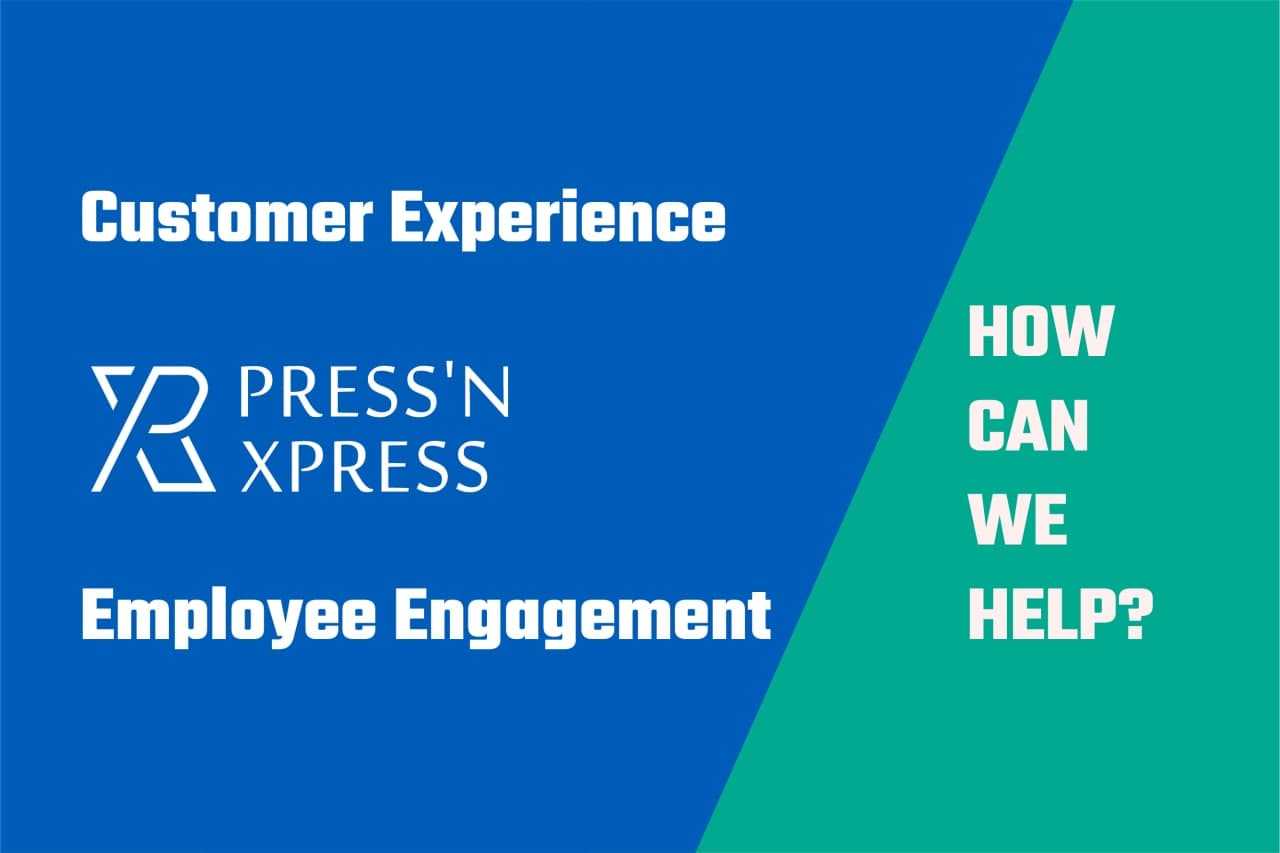 Customer Experience

PRESS'N XPRESS

Employee Engagement

HOW CAN WE HELP?